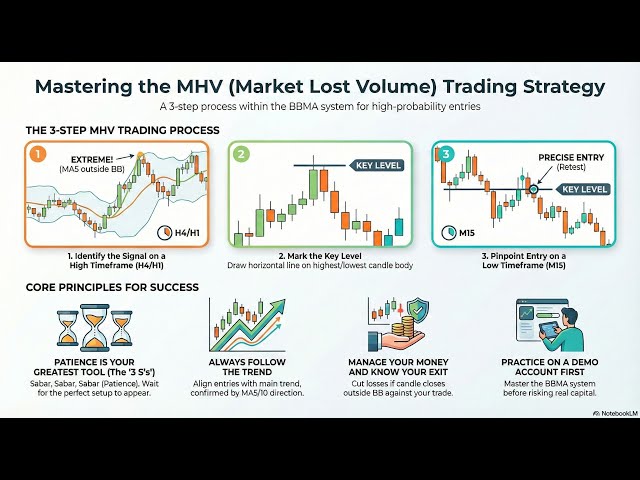 Mastering the MHV (Market Lost Volume) Trading Strategy

A 3-step process within the BBMA system for high-probability entries

THE 3-STEP MHV TRADING PROCESS

1

EXTREME! (MA5 outside BB)

H4/H1

1. Identify the Signal on a High Timeframe (H4/H1)

2

KEY LEVEL

2. Mark the Key Level
Draw horizontal line on highest/lowest candle body

3

PRECISE ENTRY (Retest)

KEY LEVEL

M15

3. Pinpoint Entry on a Low Timeframe (M15)

CORE PRINCIPLES FOR SUCCESS

PATIENCE IS YOUR GREATEST TOOL (The '3 S's')
Sabar, Sabar, Sabar (Patience). Wait for the perfect setup to appear.

ALWAYS FOLLOW THE TREND
Align entries with main trend, confirmed by MA5/10 direction.

MANAGE YOUR MONEY AND KNOW YOUR EXIT
Cut losses if candle closes outside BB against your trade.

PRACTICE ON A DEMO ACCOUNT FIRST
Master the BBMA system before risking real capital.

NotebookLM